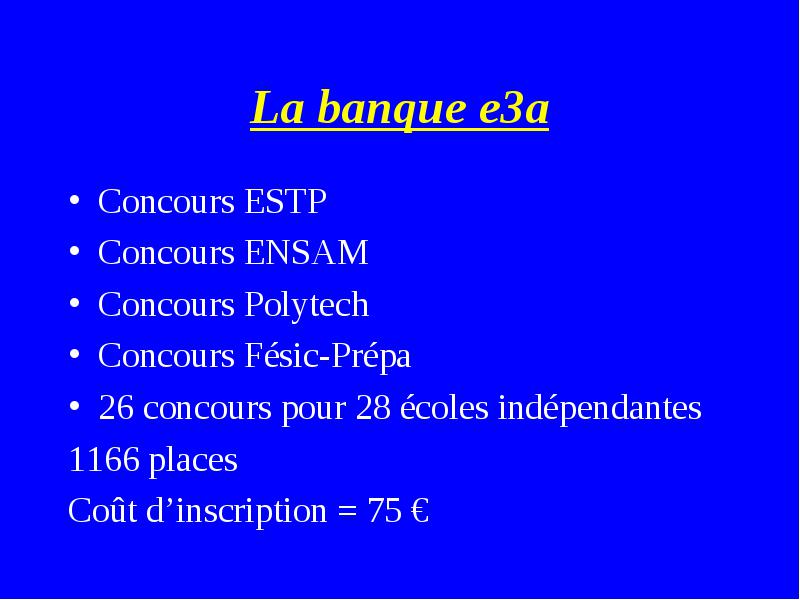 La banque e3a

• Concours ESTP
• Concours ENSAM
• Concours Polytech
• Concours Fésic-Prépa
• 26 concours pour 28 écoles indépendantes

1166 places

Coût d’inscription = 75 €